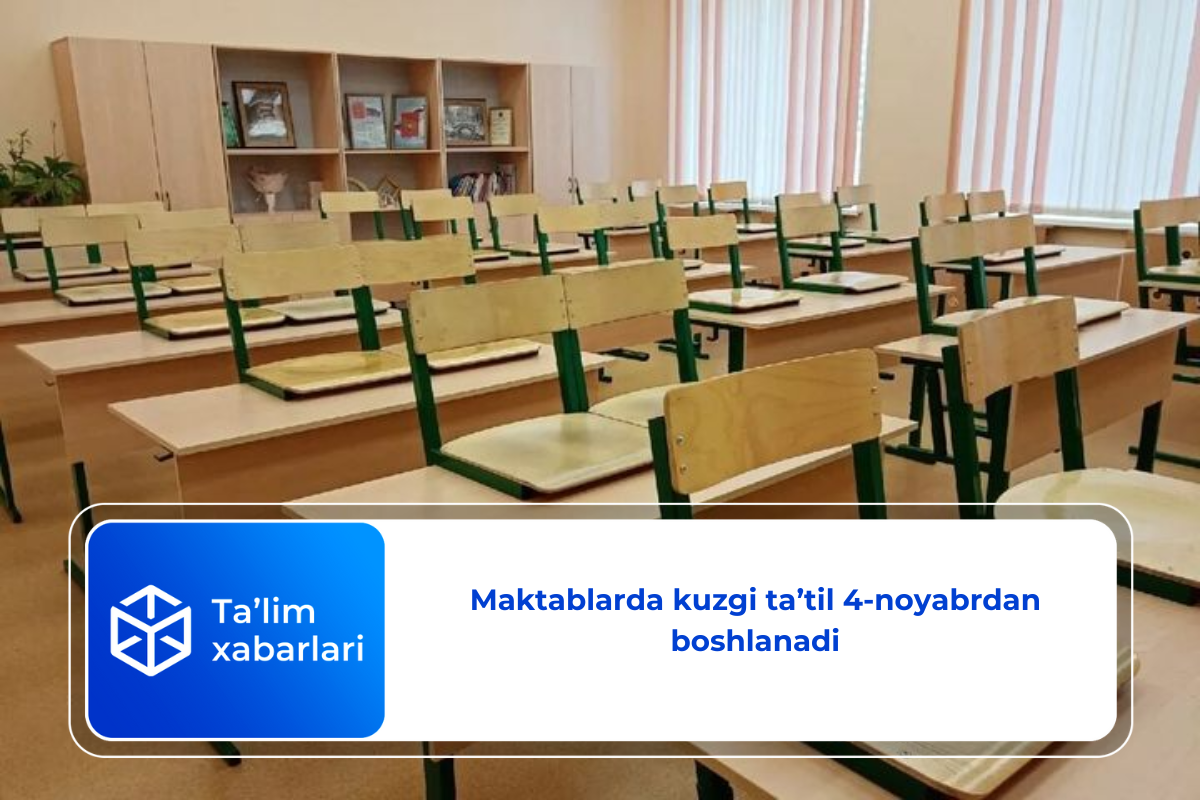 Ta’lim xabarlari

Maktablarda kuzgi ta’til 4-noyabrdan boshlanadi